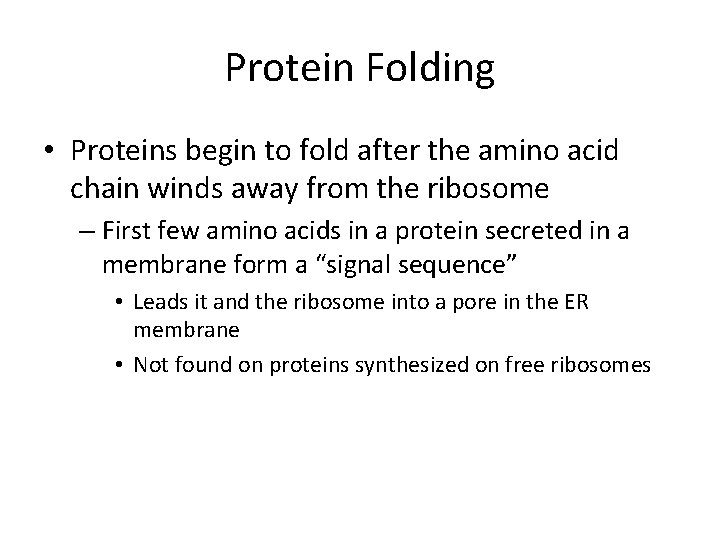 Protein Folding

• Proteins begin to fold after the amino acid chain winds away from the ribosome

– First few amino acids in a protein secreted in a membrane form a “signal sequence”

• Leads it and the ribosome into a pore in the ER membrane

• Not found on proteins synthesized on free ribosomes